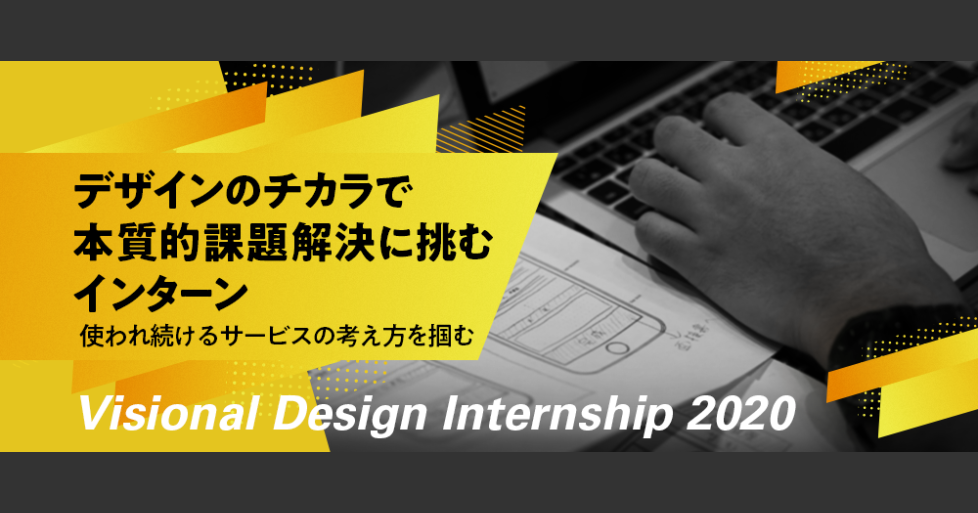 デザインのチカラで
本質的課題解決に挑む
インターン

使われ続けるサービスの考え方を掴む

Visional Design Internship 2020